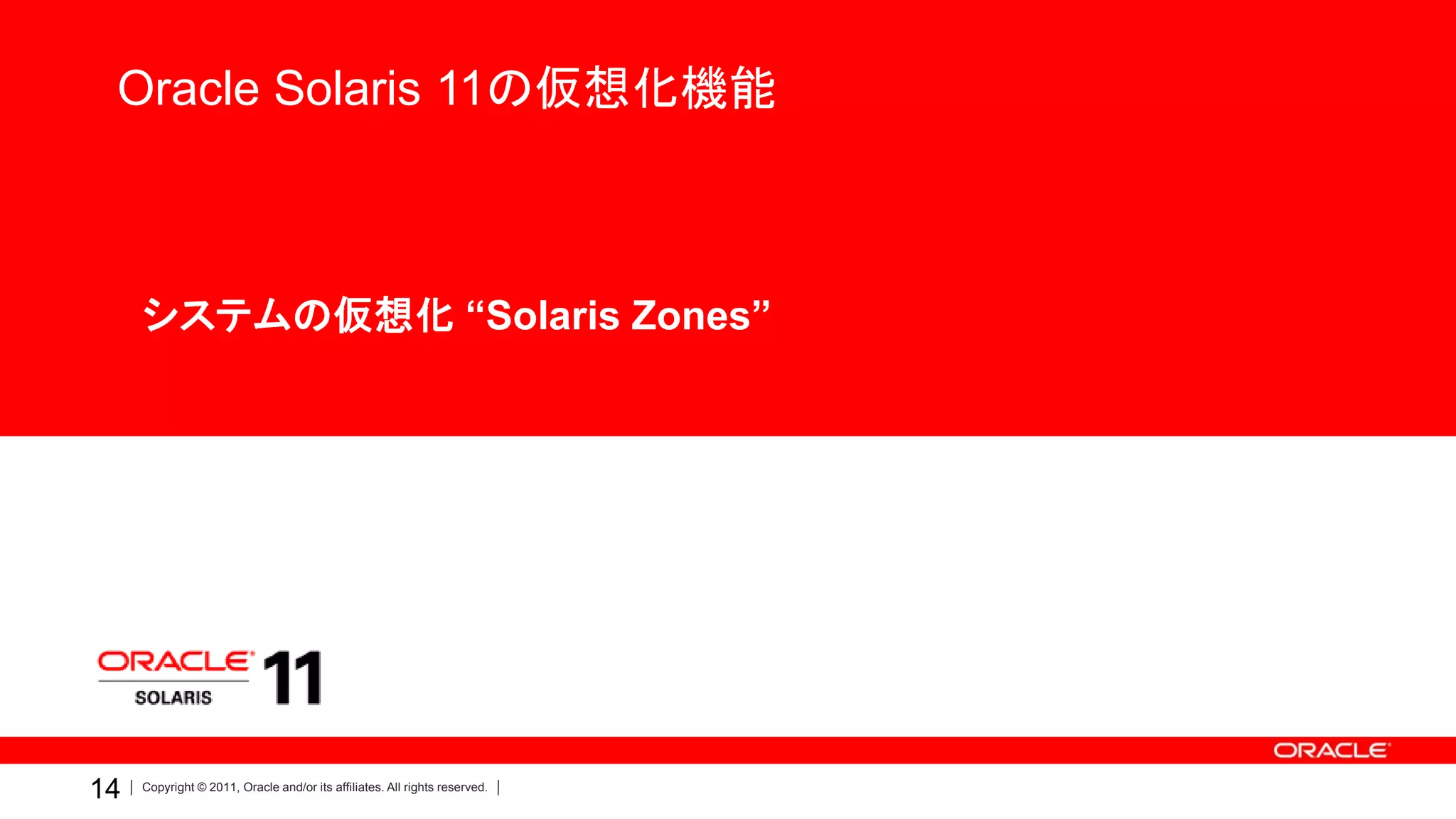 Oracle Solaris 11の仮想化機能

システムの仮想化 “Solaris Zones”

ORACLE
SOLARIS 11

ORACLE

14 | Copyright © 2011, Oracle and/or its affiliates. All rights reserved. |